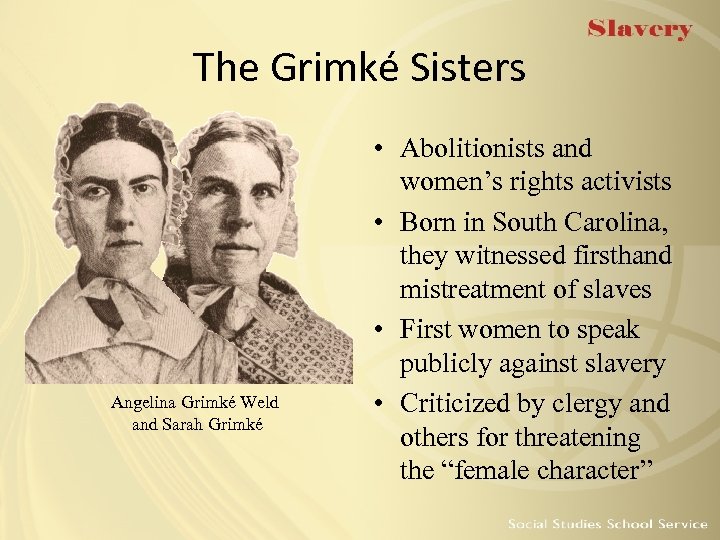 Slavery

The Grimké Sisters

Angelina Grimké Weld and Sarah Grimké

• Abolitionists and women's rights activists
• Born in South Carolina, they witnessed firsthand mistreatment of slaves
• First women to speak publicly against slavery
• Criticized by clergy and others for threatening the "female character"

Social Studies School Service